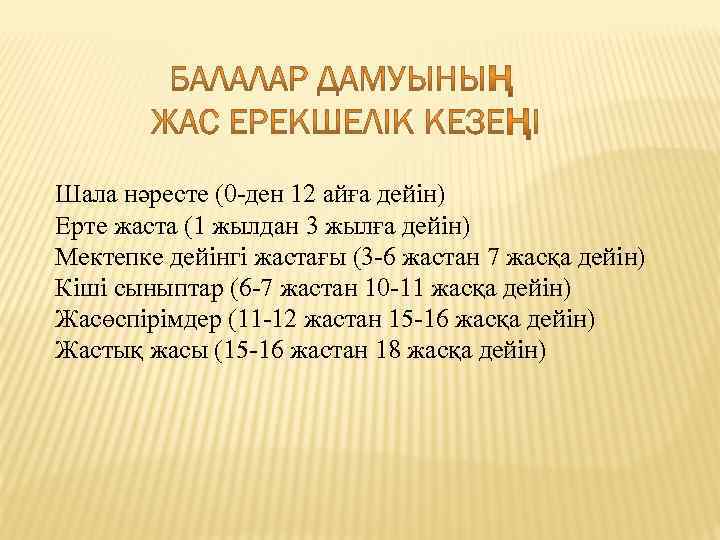 БАЛАЛАР ДАМУЫНЫҢ
ЖАС ЕРЕКШЕЛІК КЕЗЕҢІ

Шала нәресте (0-ден 12 айға дейін)
Ерте жаста (1 жылдан 3 жылға дейін)
Мектепке дейінгі жастағы (3-6 жастан 7 жасқа дейін)
Кіші сыныптар (6-7 жастан 10-11 жасқа дейін)
Жасөспірімдер (11-12 жастан 15-16 жасқа дейін)
Жастық жасы (15-16 жастан 18 жасқа дейін)